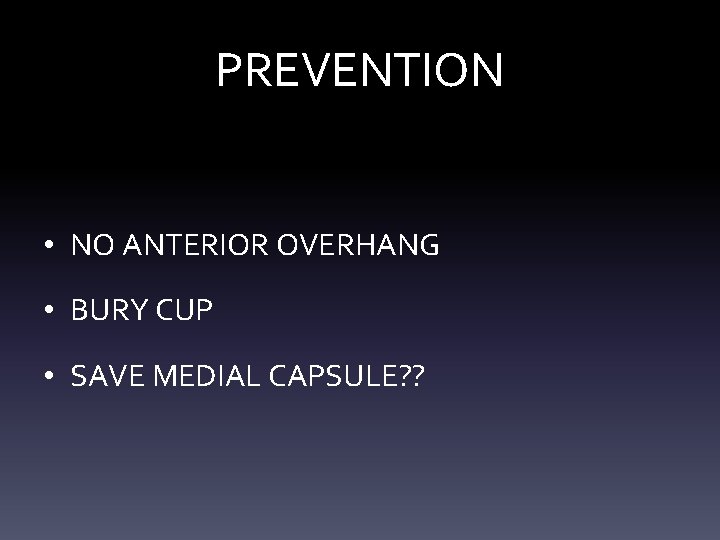 PREVENTION

• NO ANTERIOR OVERHANG

• BURY CUP

• SAVE MEDIAL CAPSULE??